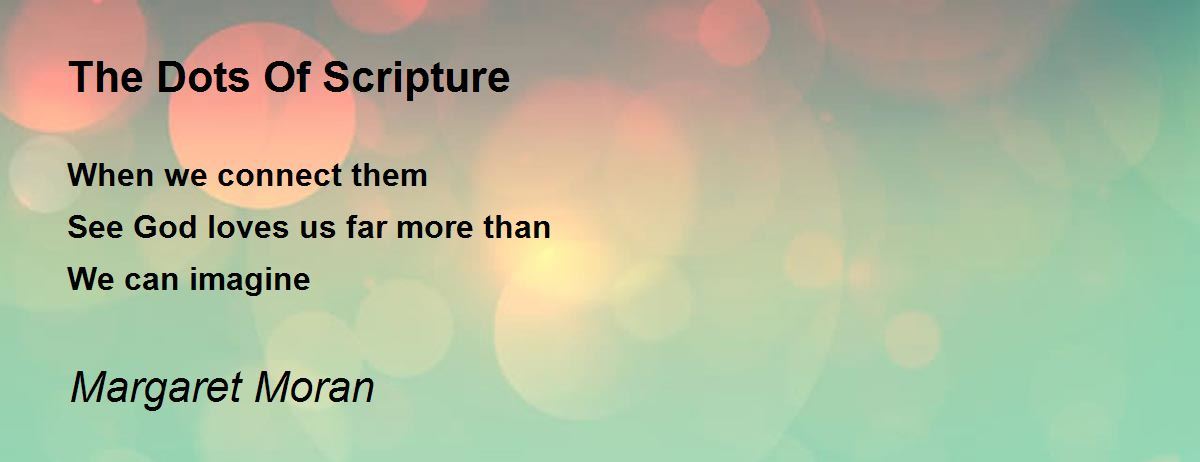 The Dots Of Scripture

When we connect them
See God loves us far more than
We can imagine

Margaret Moran